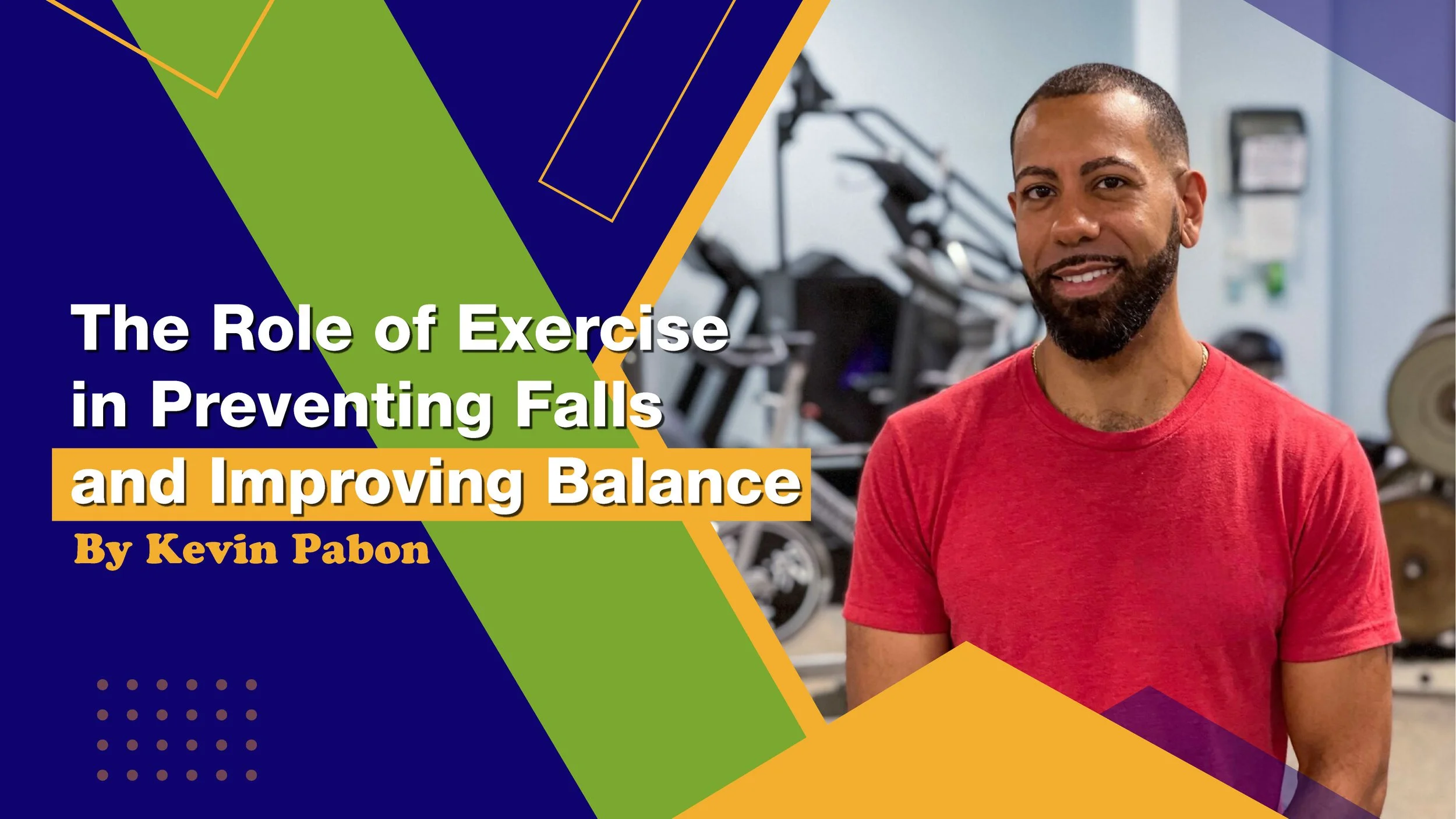 The Role of Exercise in Preventing Falls and Improving Balance

By Kevin Pabon